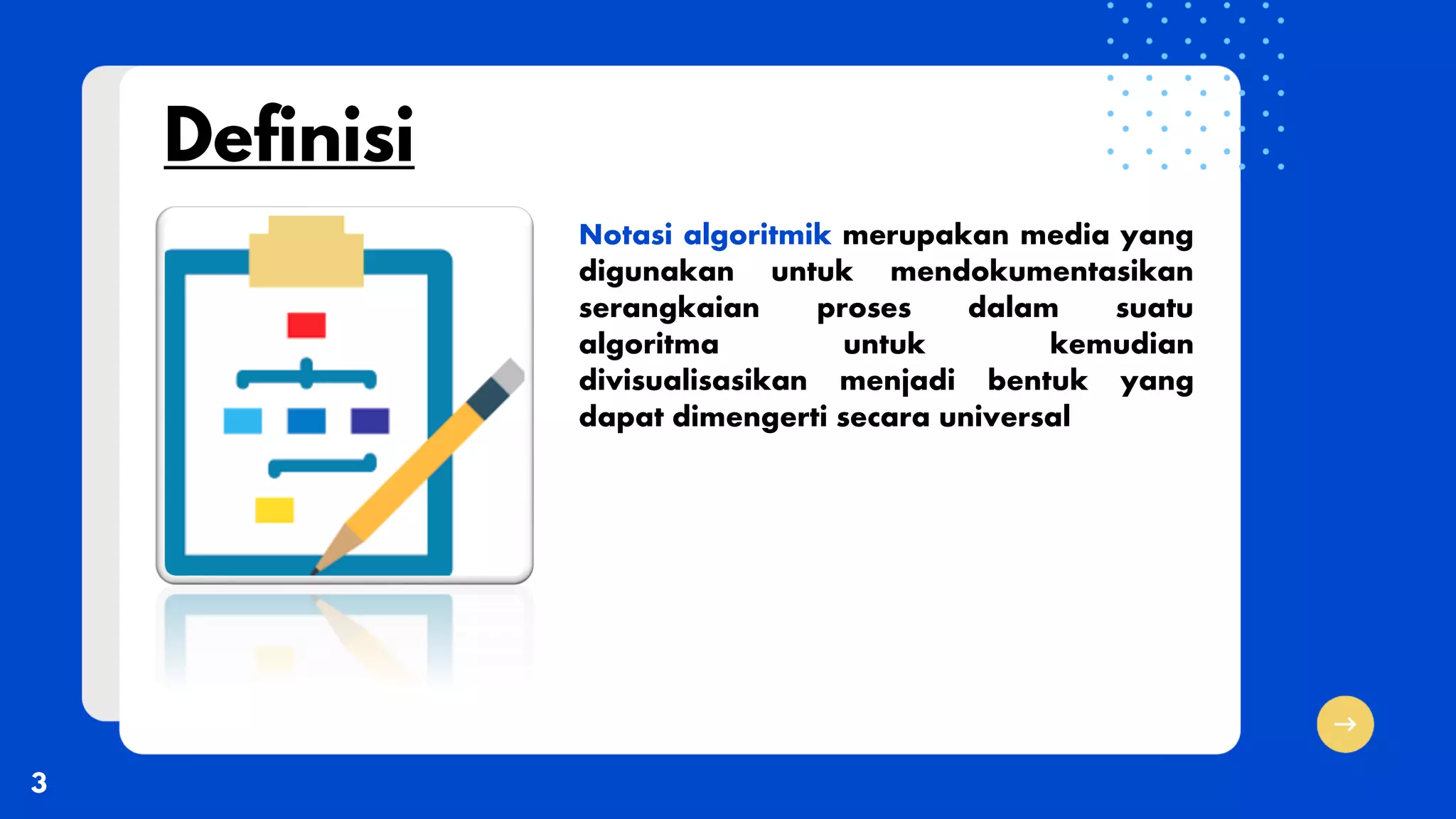 Definisi

Notasi algoritmik merupakan media yang digunakan untuk mendokumentasikan serangkaian proses dalam suatu algoritma untuk kemudian divisualisasikan menjadi bentuk yang dapat dimengerti secara universal

3